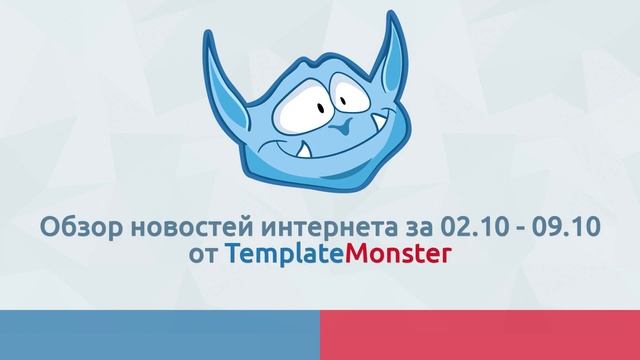 Обзор новостей интернета за 02.10 - 09.10 от TemplateMonster